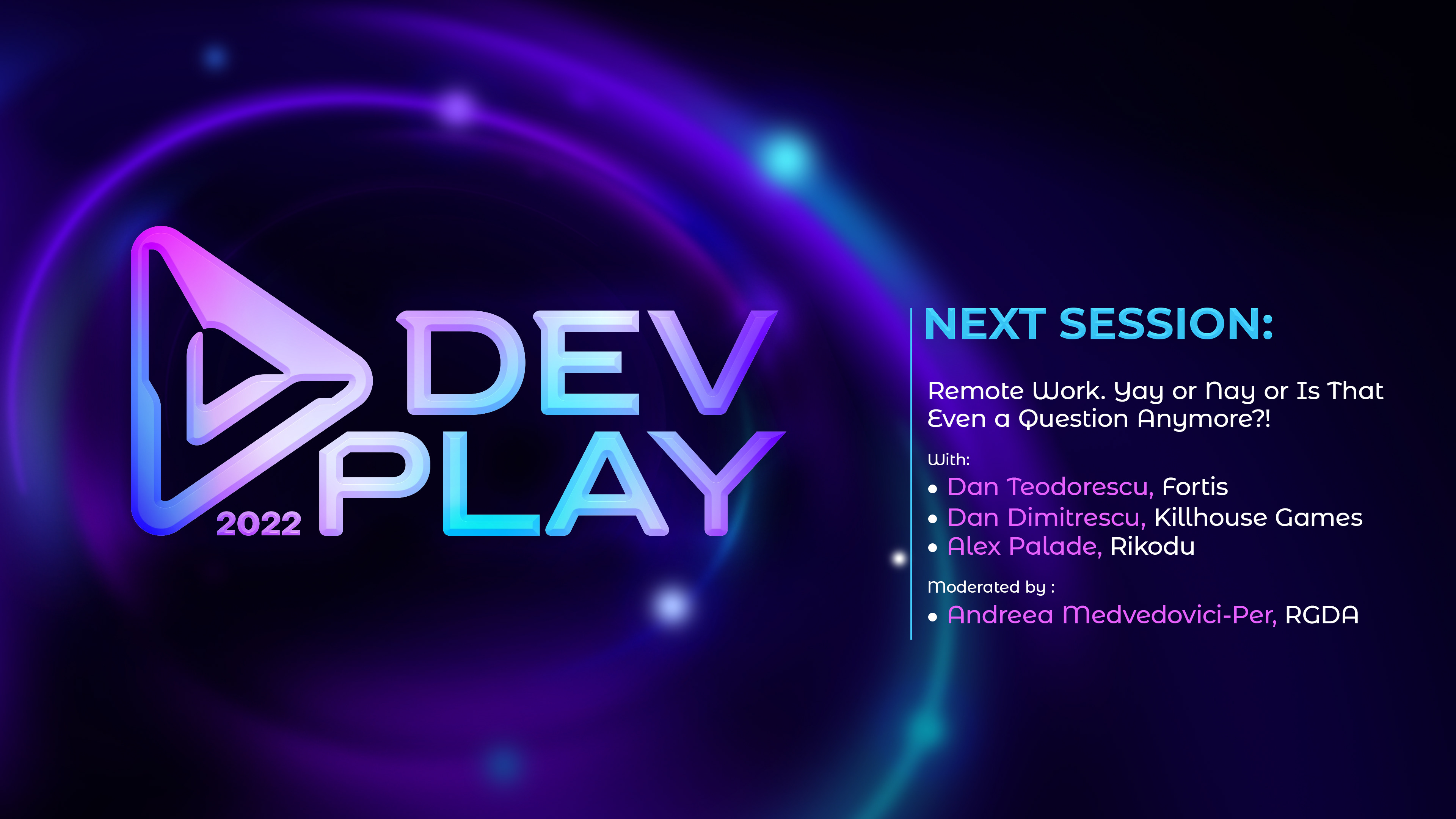 DEV PLAY 2022

NEXT SESSION:

Remote Work. Yay or Nay or Is That Even a Question Anymore?!

With:
• Dan Teodorescu, Fortis
• Dan Dimitrescu, Killhouse Games
• Alex Palade, Rikodu

Moderated by :
• Andreea Medvedovici-Per, RGDA